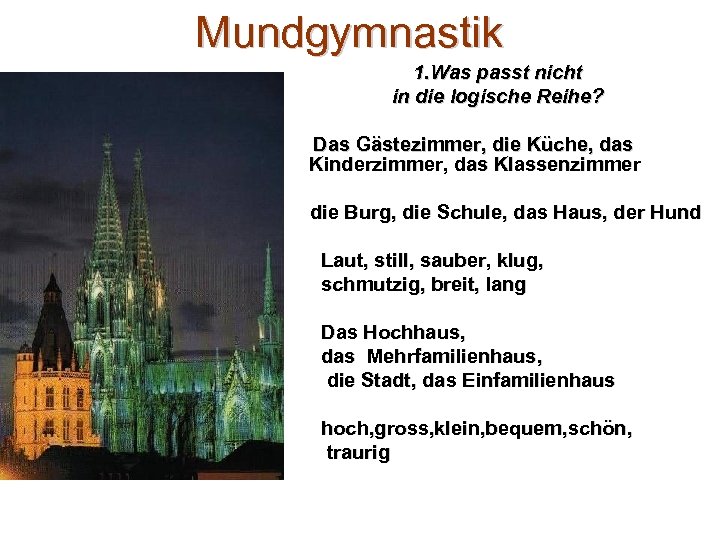 Mundgymnastik

1.Was passt nicht in die logische Reihe?

Das Gästezimmer, die Küche, das Kinderzimmer, das Klassenzimmer

die Burg, die Schule, das Haus, der Hund

Laut, still, sauber, klug, schmutzig, breit, lang

Das Hochhaus, das Mehrfamilienhaus, die Stadt, das Einfamilienhaus

hoch,gross,klein,bequem,schön, traurig